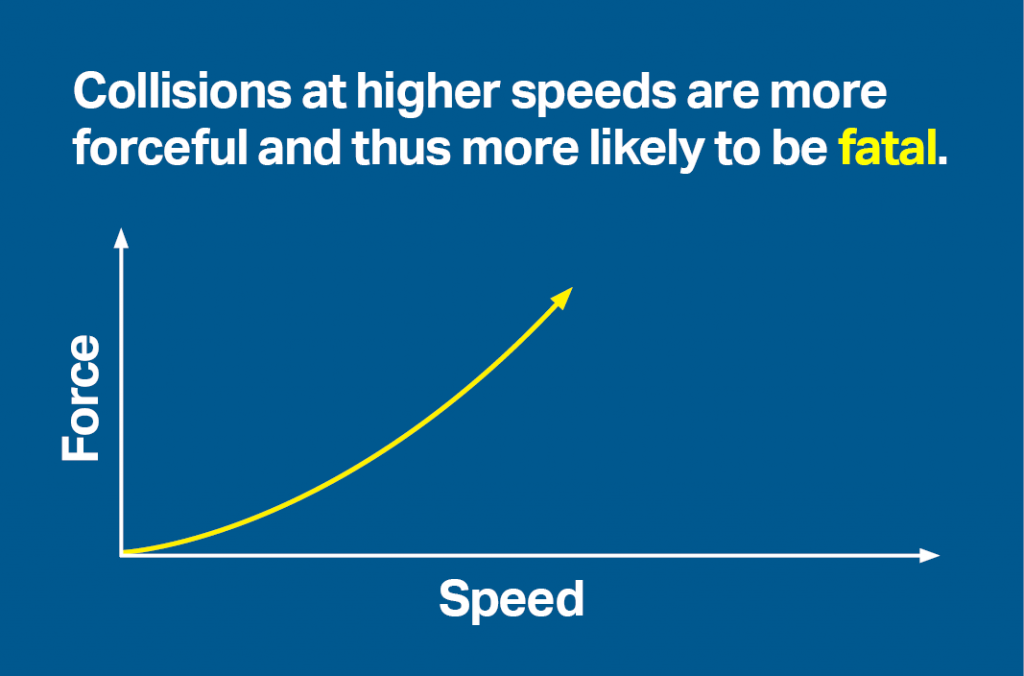 Collisions at higher speeds are more forceful and thus more likely to be fatal.

Force

Speed